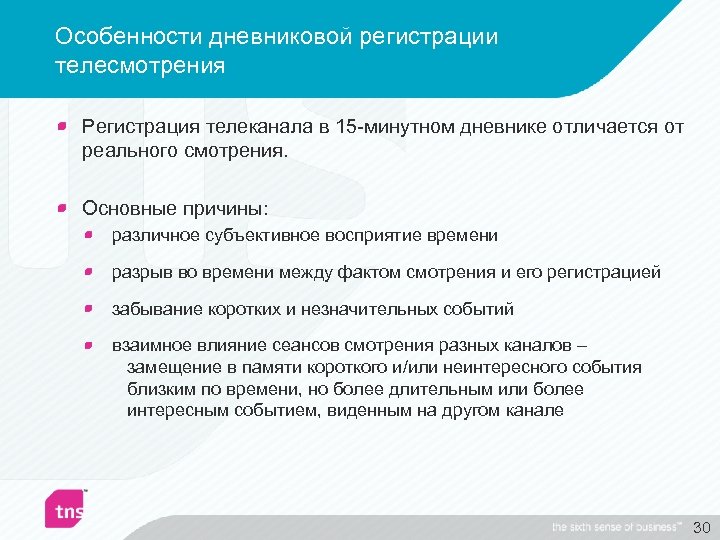 Особенности дневниковой регистрации телесмотрения

Регистрация телеканала в 15-минутном дневнике отличается от реального смотрения.

Основные причины:

различное субъективное восприятие времени

разрыв во времени между фактом смотрения и его регистрацией

забывание коротких и незначительных событий

взаимное влияние сеансов смотрения разных каналов – замещение в памяти короткого и/или неинтересного события близким по времени, но более длительным или более интересным событием, виденным на другом канале

tns

the sixth sense of business™ 30